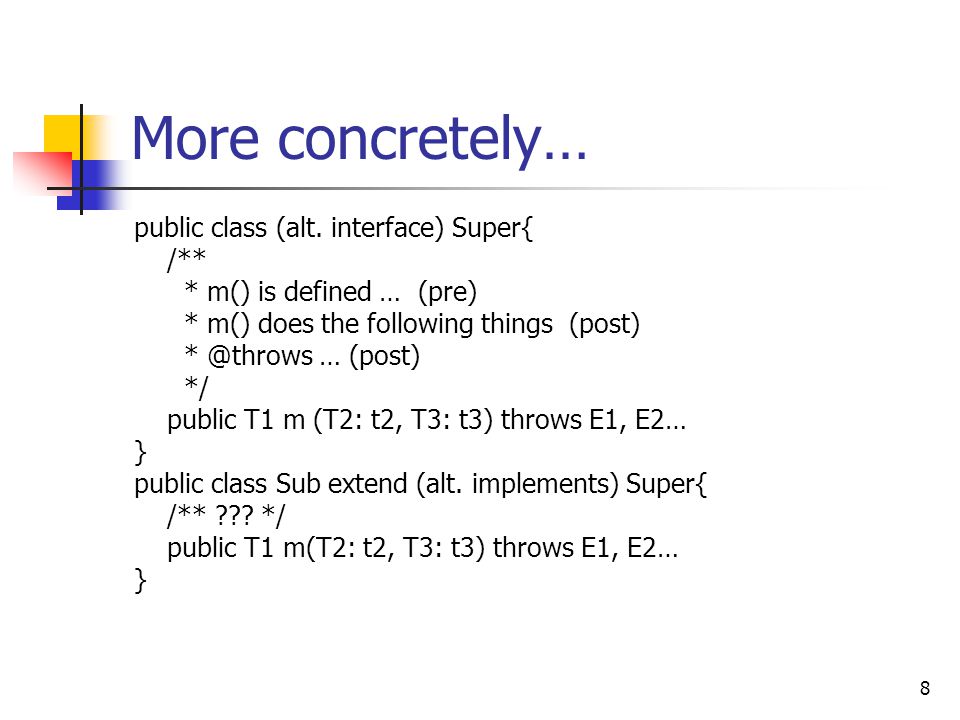 More concretely…

public class (alt. interface) Super{
/**
* m() is defined … (pre)
* m() does the following things (post)
* @throws … (post)
*/
public T1 m (T2: t2, T3: t3) throws E1, E2…
}
public class Sub extend (alt. implements) Super{
/** ??? */
public T1 m(T2: t2, T3: t3) throws E1, E2…
}

8